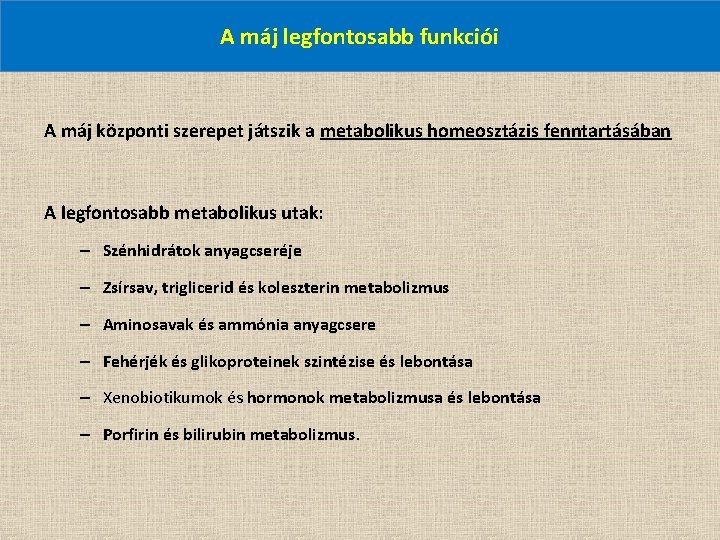 A máj legfontosabb funkciói

A máj központi szerepet játszik a metabolikus homeosztázis fenntartásában

A legfontosabb metabolikus utak:

– Szénhidrátok anyagcseréje
– Zsírsav, triglicerid és koleszterin metabolizmus
– Aminosavak és ammónia anyagcsere
– Fehérjék és glikoproteinek szintézise és lebontása
– Xenobiotikumok és hormonok metabolizmusa és lebontása
– Porfirin és bilirubin metabolizmus.